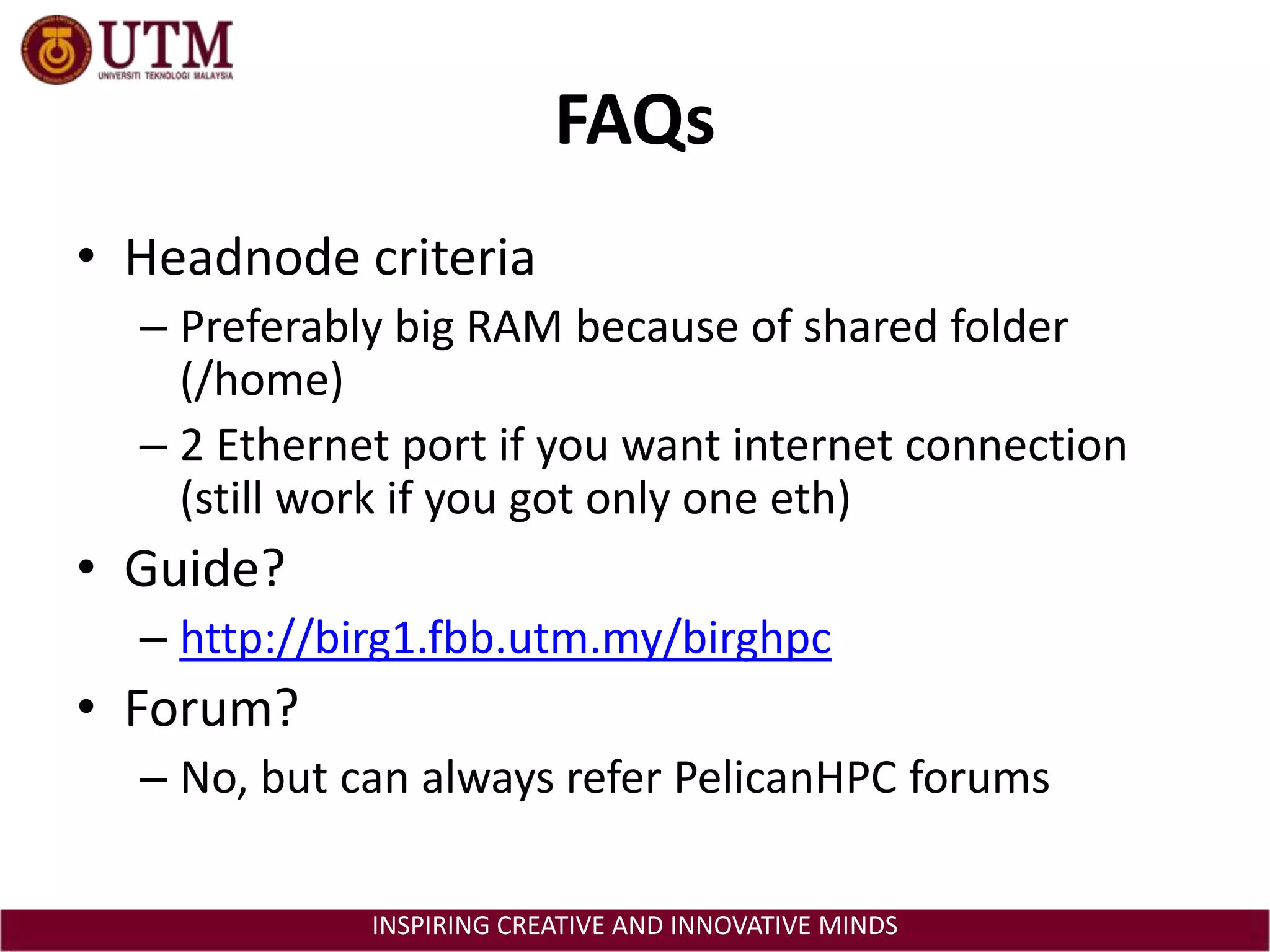 UTM
UNIVERSITI TEKNOLOGI MALAYSIA

FAQs

• Headnode criteria
– Preferably big RAM because of shared folder (/home)
– 2 Ethernet port if you want internet connection (still work if you got only one eth)
• Guide?
– http://birg1.fbb.utm.my/birghpc
• Forum?
– No, but can always refer PelicanHPC forums

INSPIRING CREATIVE AND INNOVATIVE MINDS